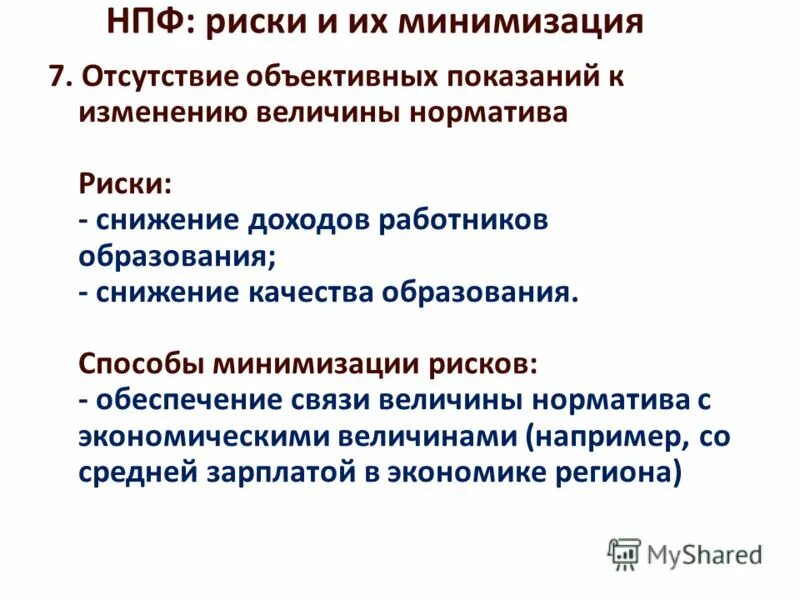 НПФ: риски и их минимизация

7. Отсутствие объективных показаний к изменению величины норматива

Риски:
- снижение доходов работников образования;
- снижение качества образования.

Способы минимизации рисков:
- обеспечение связи величины норматива с экономическими величинами (например, со средней зарплатой в экономике региона)

MyShared